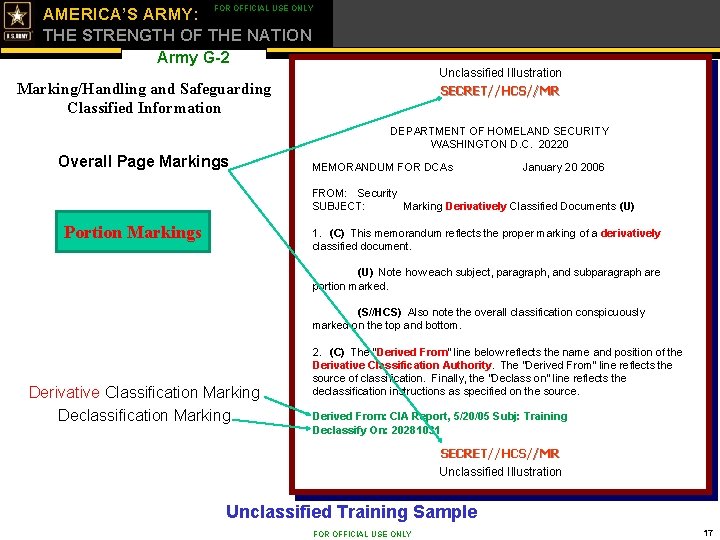 U.S. ARMY

AMERICA'S ARMY: THE STRENGTH OF THE NATION

FOR OFFICIAL USE ONLY

Army G-2

Marking/Handling and Safeguarding Classified Information

Overall Page Markings

Portion Markings

Derivative Classification Marking

Declassification Marking

Unclassified Illustration

SECRET//HCS//MR

DEPARTMENT OF HOMELAND SECURITY
WASHINGTON D.C. 20220

MEMORANDUM FOR DCAs January 20 2006

FROM: Security
SUBJECT: Marking Derivatively Classified Documents (U)

1. (C) This memorandum reflects the proper marking of a derivatively classified document.

(U) Note how each subject, paragraph, and subparagraph are portion marked.

(S//HCS) Also note the overall classification conspicuously marked on the top and bottom.

2. (C) The "Derived From" line below reflects the name and position of the Derivative Classification Authority. The "Derived From" line reflects the source of classification. Finally, the "Declass on" line reflects the declassification instructions as specified on the source.

Derived From: CIA Report, 5/20/05 Subj: Training
Declassify On: 20281031

SECRET//HCS//MR

Unclassified Illustration

Unclassified Training Sample

FOR OFFICIAL USE ONLY

17